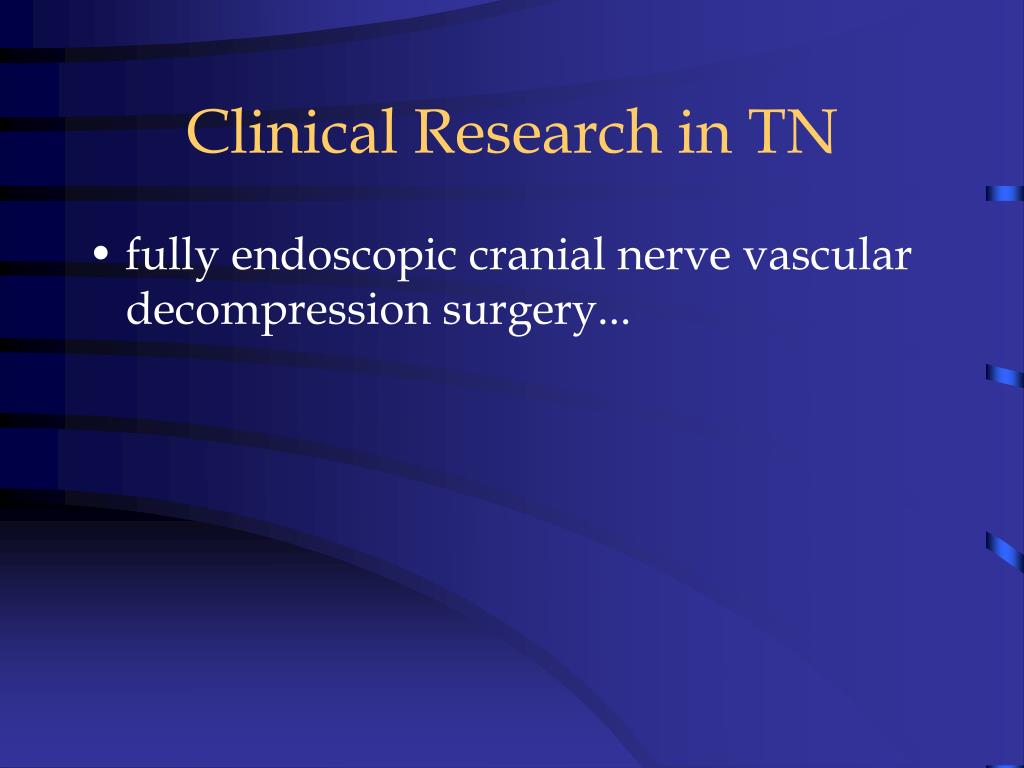 Clinical Research in TN

• fully endoscopic cranial nerve vascular decompression surgery...